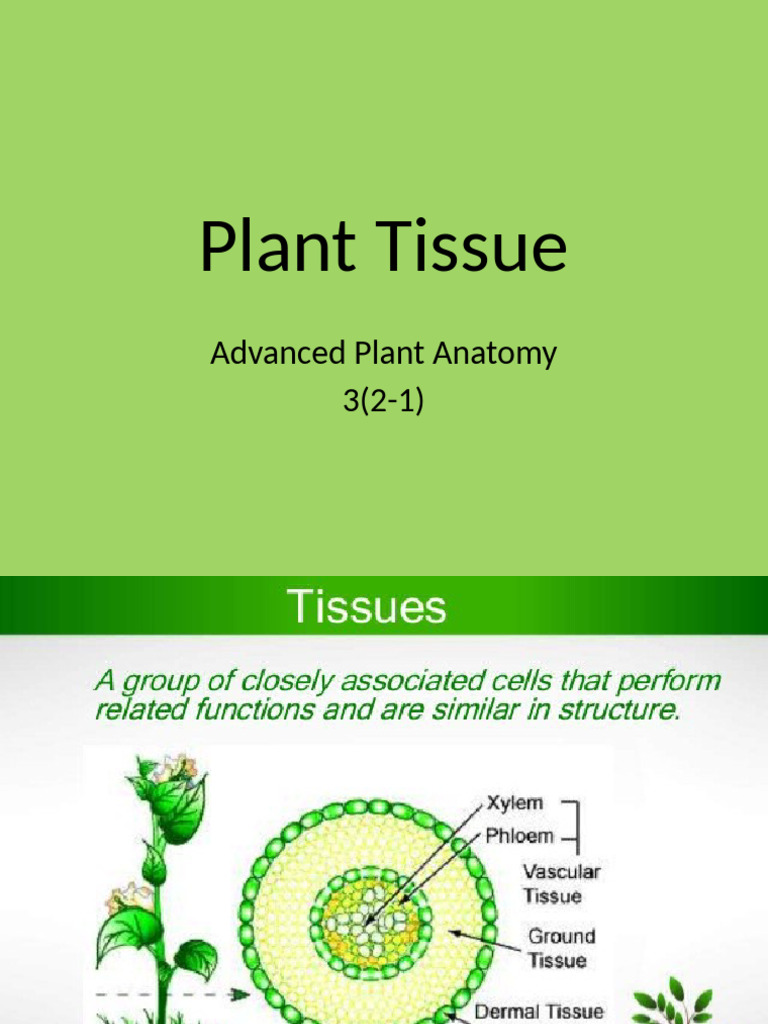 Plant Tissue

Advanced Plant Anatomy
3(2-1)

Tissues

A group of closely associated cells that perform related functions and are similar in structure.

Xylem
Phloem
Vascular Tissue
Ground Tissue
Dermal Tissue